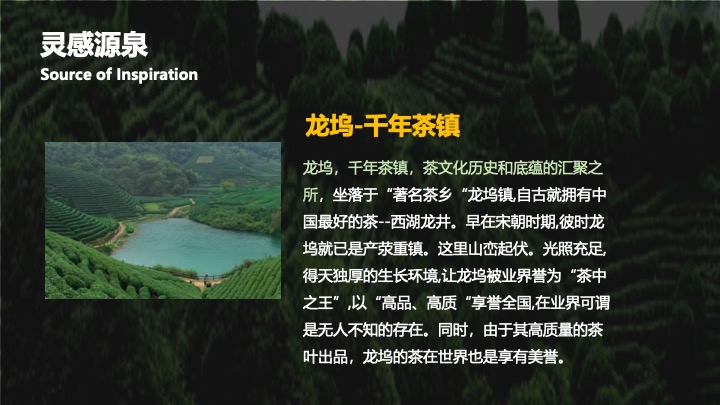 灵感源泉
Source of Inspiration

龙坞-千年茶镇

龙坞，千年茶镇，茶文化历史和底蕴的汇聚之所，坐落于“著名茶乡“龙坞镇,自古就拥有中国最好的茶--西湖龙井。早在宋朝时期,彼时龙坞就已是产茶重镇。这里山峦起伏。光照充足,得天独厚的生长环境,让龙坞被业界誉为“茶中之王”,以“高品、高质“享誉全国,在业界可谓是无人不知的存在。同时，由于其高质量的茶叶出品，龙坞的茶在世界也是享有美誉。